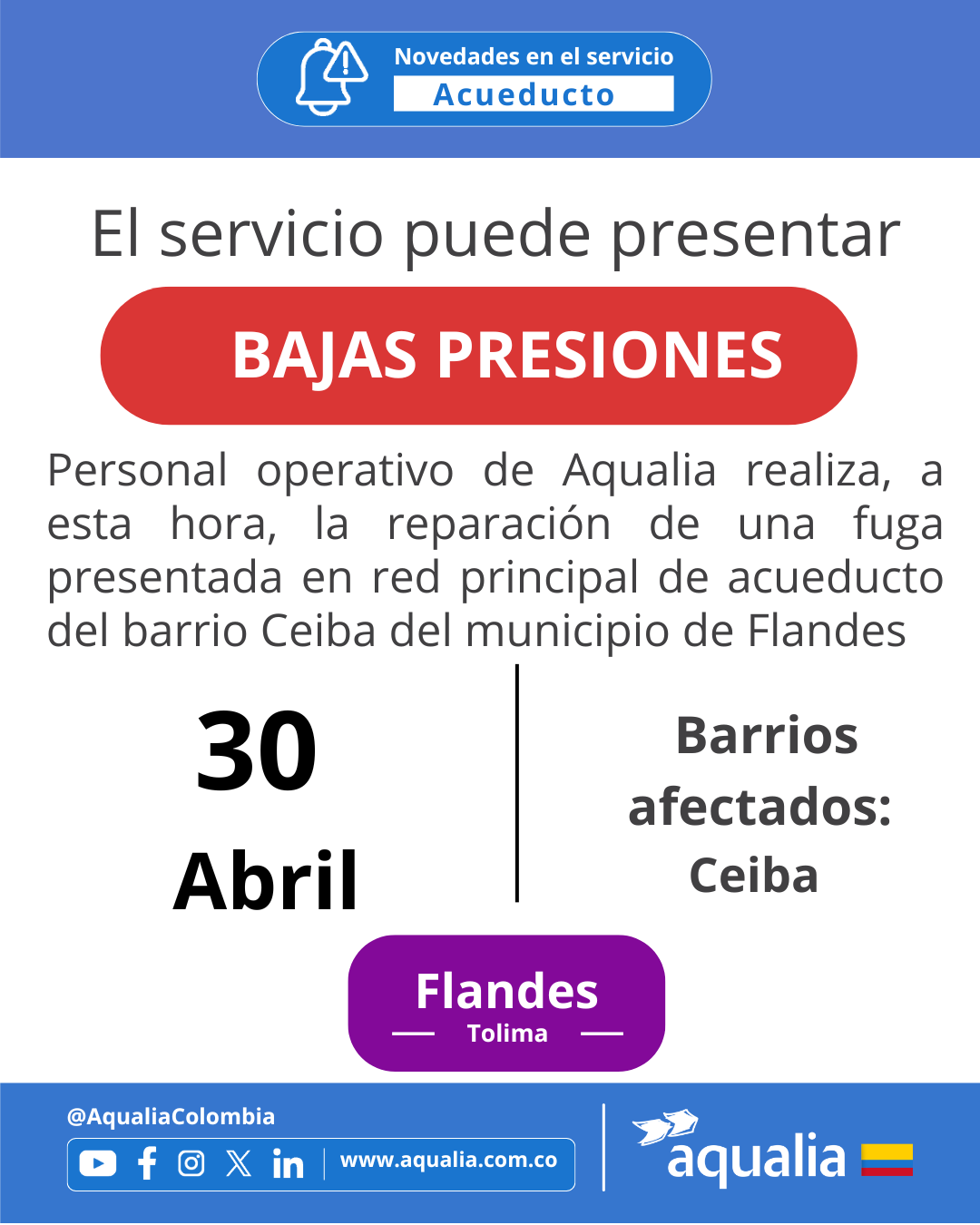 Novedades en el servicio
Acueducto

El servicio puede presentar

BAJAS PRESIONES

Personal operativo de Aqualia realiza, a esta hora, la reparación de una fuga presentada en red principal de acueducto del barrio Ceiba del municipio de Flandes

30
Abril

Barrios afectados:
Ceiba

Flandes
Tolima

@AqualiaColombia
www.aqualia.com.co
aqualia